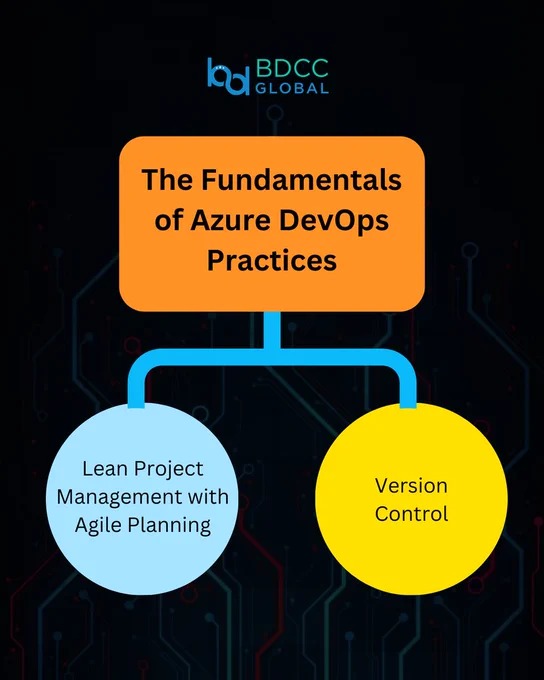 BDCC GLOBAL

The Fundamentals of Azure DevOps Practices

Lean Project Management with Agile Planning

Version Control